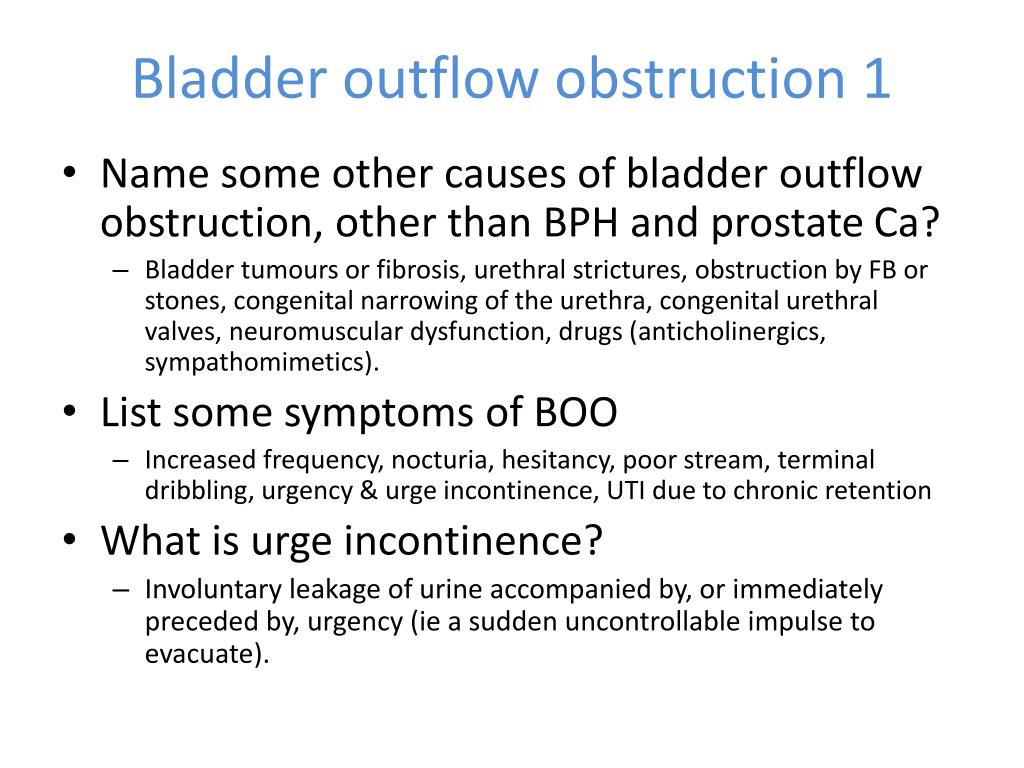 Bladder outflow obstruction 1

• Name some other causes of bladder outflow obstruction, other than BPH and prostate Ca?
– Bladder tumours or fibrosis, urethral strictures, obstruction by FB or stones, congenital narrowing of the urethra, congenital urethral valves, neuromuscular dysfunction, drugs (anticholinergics, sympathomimetics).

• List some symptoms of BOO
– Increased frequency, nocturia, hesitancy, poor stream, terminal dribbling, urgency & urge incontinence, UTI due to chronic retention

• What is urge incontinence?
– Involuntary leakage of urine accompanied by, or immediately preceded by, urgency (ie a sudden uncontrollable impulse to evacuate).